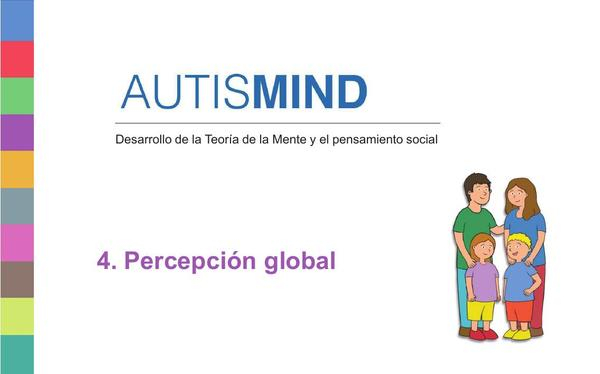 AUTISMIND

Desarrollo de la Teoría de la Mente y el pensamiento social

4. Percepción global